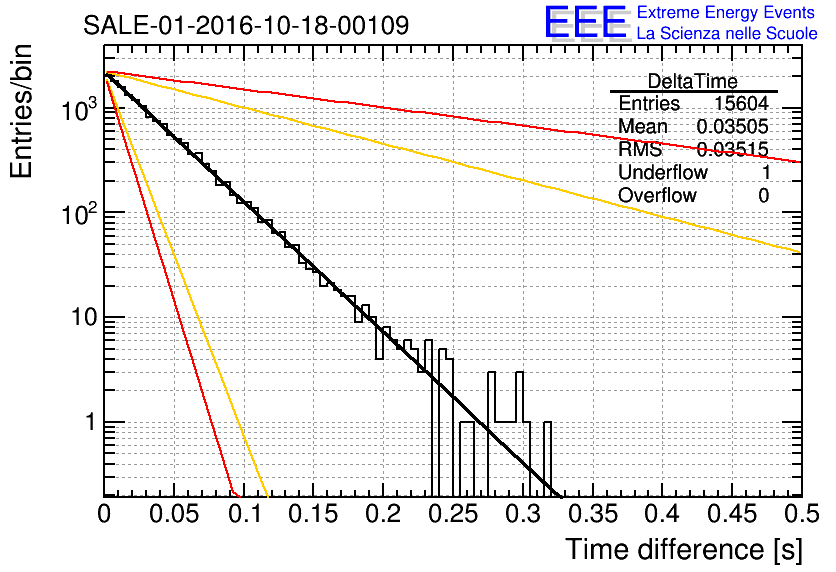 SALE-01-2016-10-18-00109

EEE Extreme Energy Events
La Scienza nelle Scuole

| DeltaTime | |
|---|---|
| Entries | 15604 |
| Mean | 0.03505 |
| RMS | 0.03515 |
| Underflow | 1 |
| Overflow | 0 |

Entries/bin

$10^3$
$10^2$
10
1

0 0.05 0.1 0.15 0.2 0.25 0.3 0.35 0.4 0.45 0.5

Time difference [s]